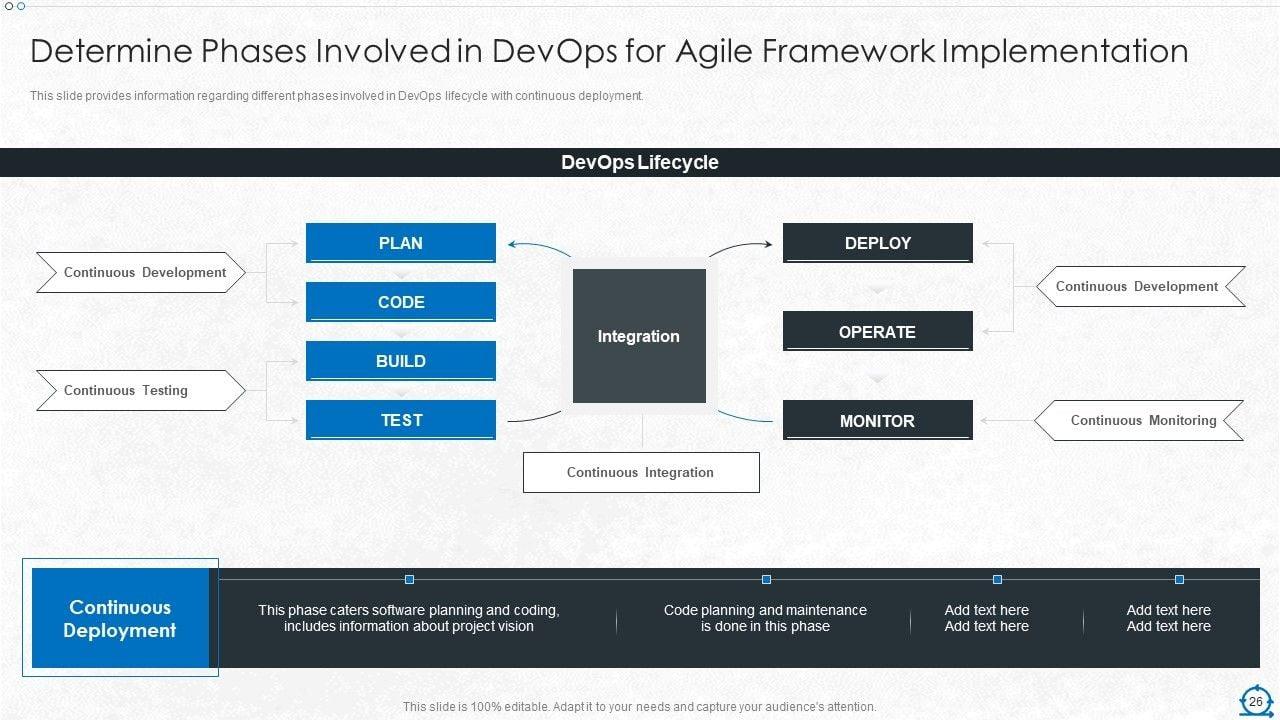 Determine Phases Involved in DevOps for Agile Framework Implementation

This slide provides information regarding different phases involved in DevOps lifecycle with continuous deployment.

DevOps Lifecycle

Continuous Development

Continuous Testing

PLAN

CODE

BUILD

TEST

Integration

Continuous Integration

DEPLOY

OPERATE

MONITOR

Continuous Development

Continuous Monitoring

Continuous Deployment

This phase caters software planning and coding, includes information about project vision

Code planning and maintenance is done in this phase

Add text here
Add text here

Add text here
Add text here

This slide is 100% editable. Adapt it to your needs and capture your audience's attention.

26